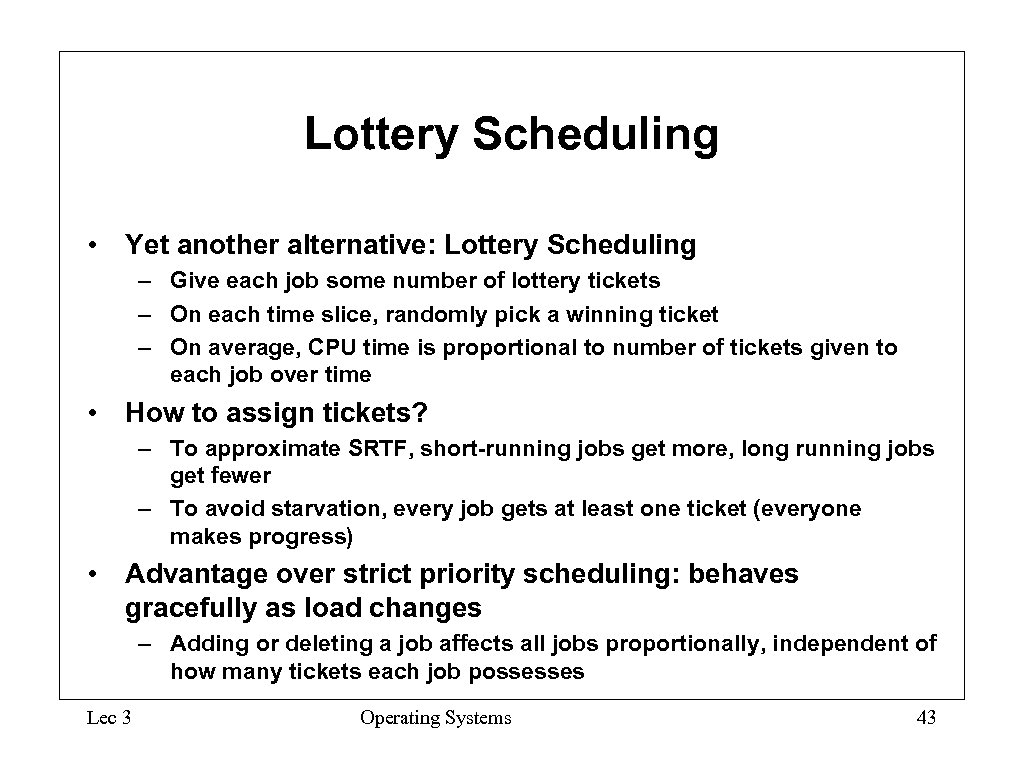 Lottery Scheduling

• Yet another alternative: Lottery Scheduling
– Give each job some number of lottery tickets
– On each time slice, randomly pick a winning ticket
– On average, CPU time is proportional to number of tickets given to each job over time

• How to assign tickets?
– To approximate SRTF, short-running jobs get more, long running jobs get fewer
– To avoid starvation, every job gets at least one ticket (everyone makes progress)

• Advantage over strict priority scheduling: behaves gracefully as load changes
– Adding or deleting a job affects all jobs proportionally, independent of how many tickets each job possesses

Lec 3 Operating Systems 43